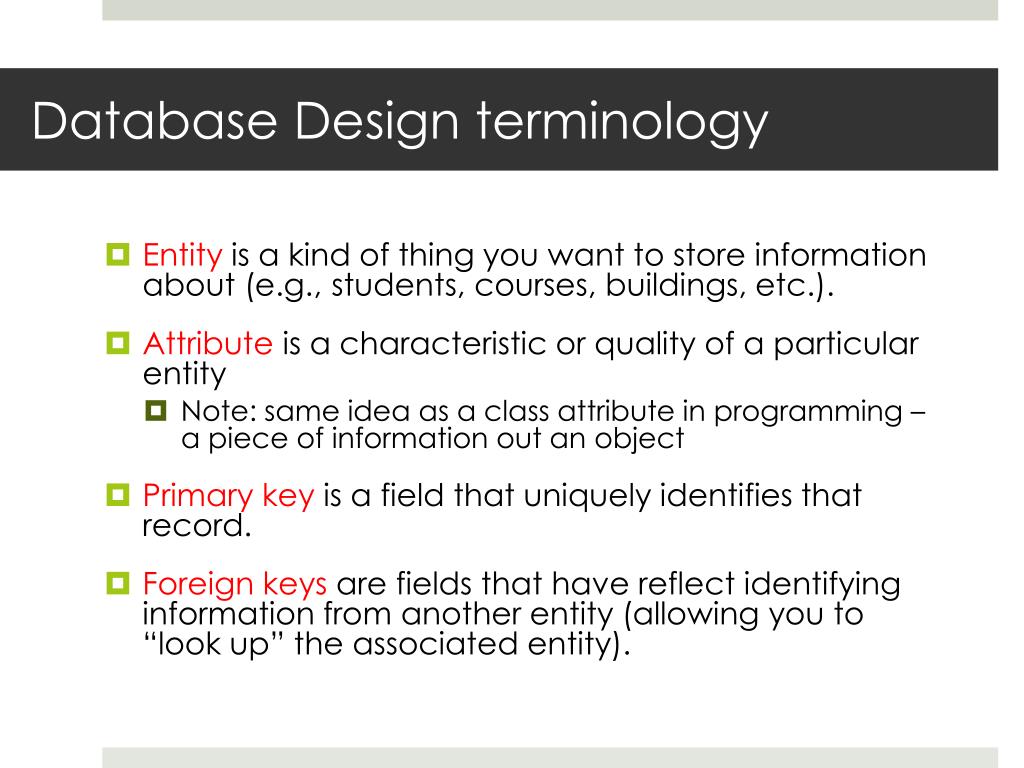 Database Design terminology

Entity is a kind of thing you want to store information about (e.g., students, courses, buildings, etc.).

Attribute is a characteristic or quality of a particular entity

Note: same idea as a class attribute in programming – a piece of information out an object

Primary key is a field that uniquely identifies that record.

Foreign keys are fields that have reflect identifying information from another entity (allowing you to “look up” the associated entity).